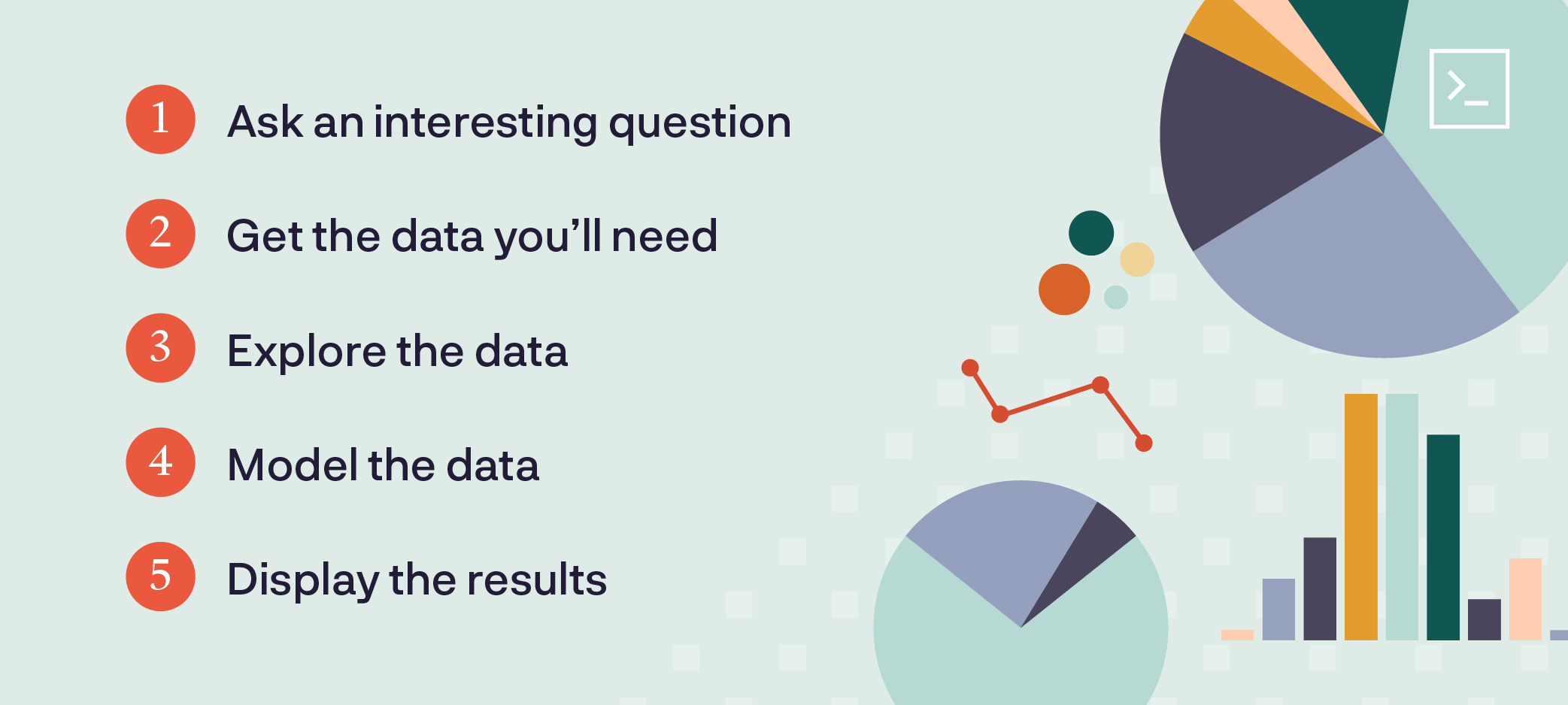 1 Ask an interesting question

2 Get the data you'll need

3 Explore the data

4 Model the data

5 Display the results

>_